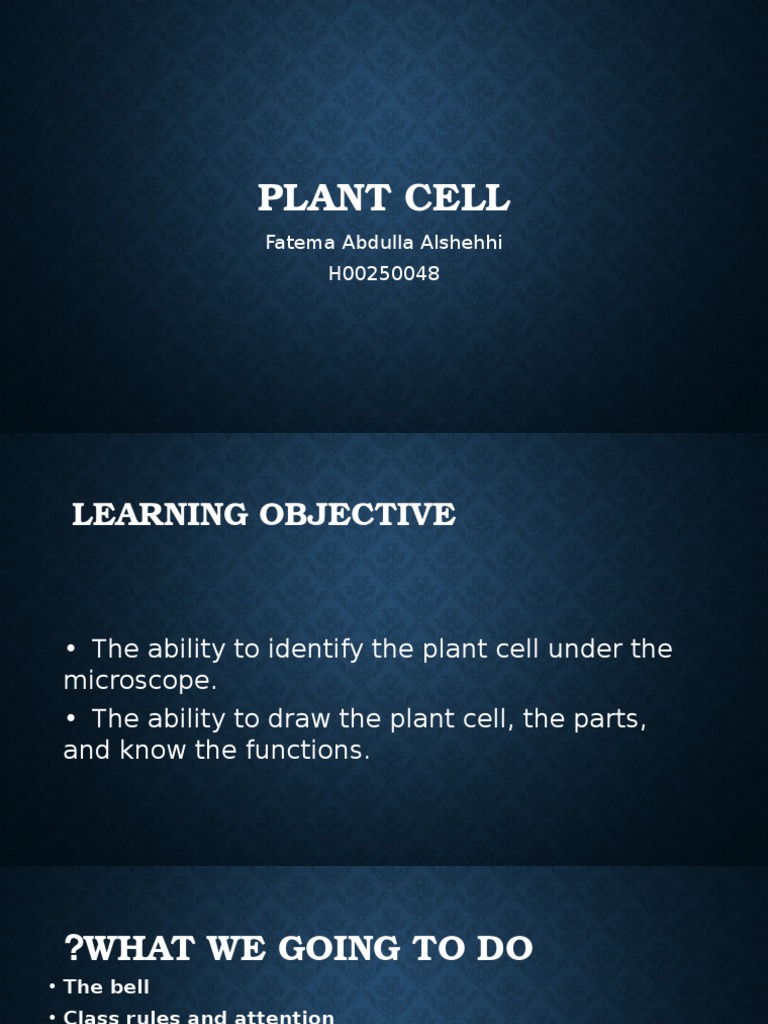 PLANT CELL

Fatema Abdulla Alshehhi
H00250048

LEARNING OBJECTIVE

• The ability to identify the plant cell under the microscope.
• The ability to draw the plant cell, the parts, and know the functions.

?WHAT WE GOING TO DO

• The bell
• Class rules and attention